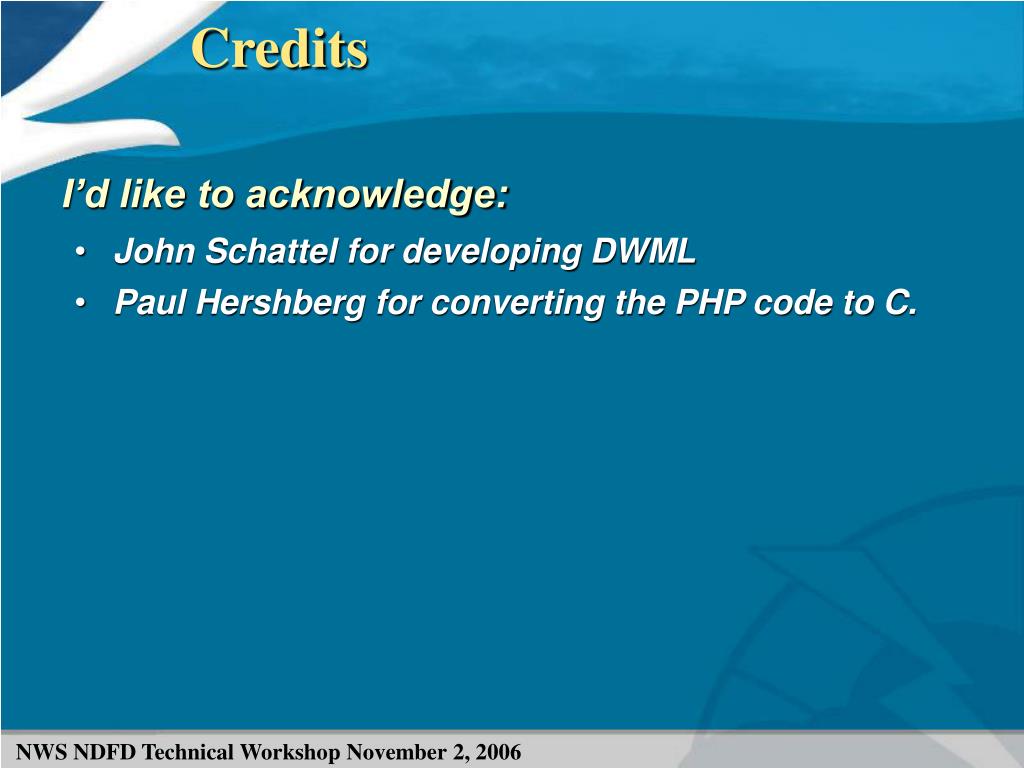 Credits

I’d like to acknowledge:

• John Schattel for developing DWML
• Paul Hershberg for converting the PHP code to C.

NWS NDFD Technical Workshop November 2, 2006